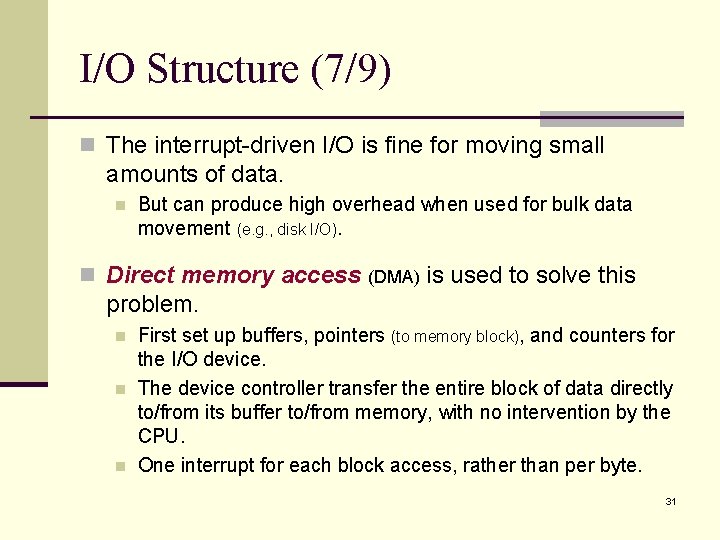 I/O Structure (7/9)

The interrupt-driven I/O is fine for moving small amounts of data.

But can produce high overhead when used for bulk data movement (e.g., disk I/O).

Direct memory access (DMA) is used to solve this problem.

First set up buffers, pointers (to memory block), and counters for the I/O device.

The device controller transfer the entire block of data directly to/from its buffer to/from memory, with no intervention by the CPU.

One interrupt for each block access, rather than per byte.

31